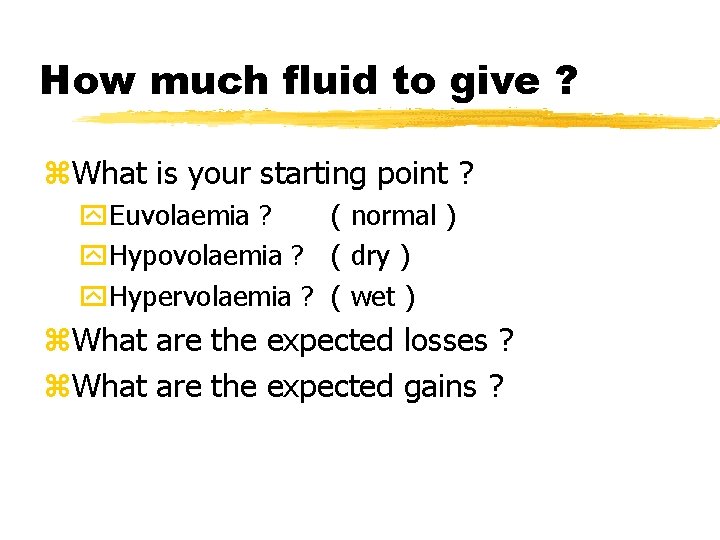 How much fluid to give ?

What is your starting point ?

Euvolaemia ? ( normal )

Hypovolaemia ? ( dry )

Hypervolaemia ? ( wet )

What are the expected losses ?

What are the expected gains ?